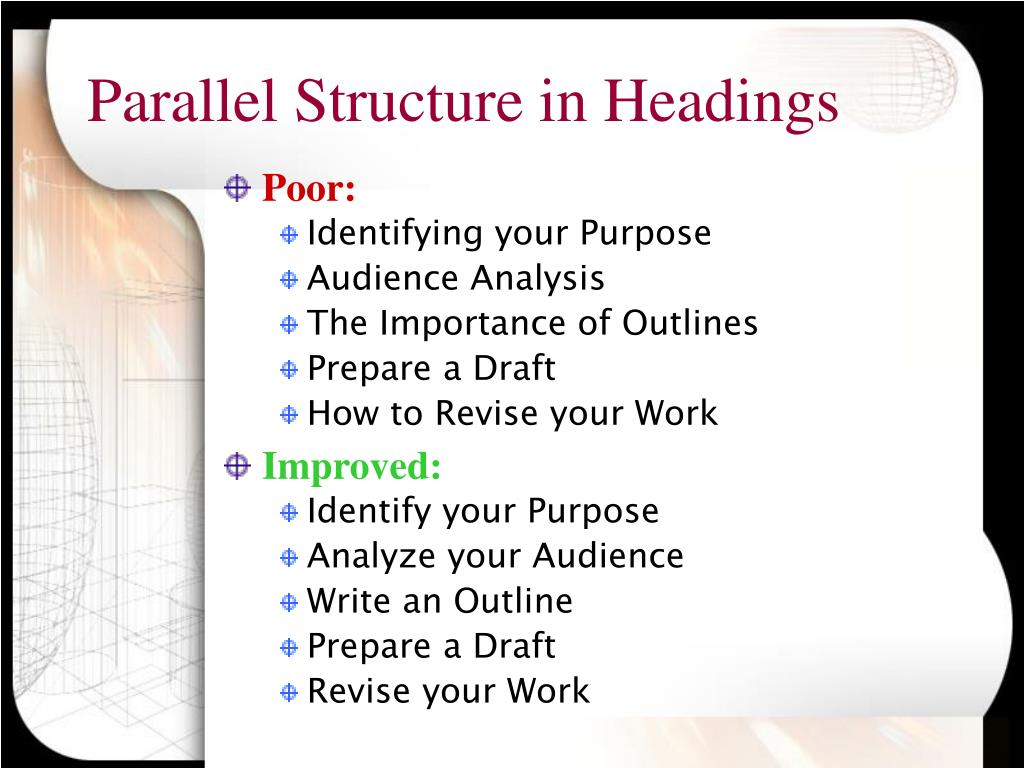 Parallel Structure in Headings

Poor:
Identifying your Purpose
Audience Analysis
The Importance of Outlines
Prepare a Draft
How to Revise your Work

Improved:
Identify your Purpose
Analyze your Audience
Write an Outline
Prepare a Draft
Revise your Work